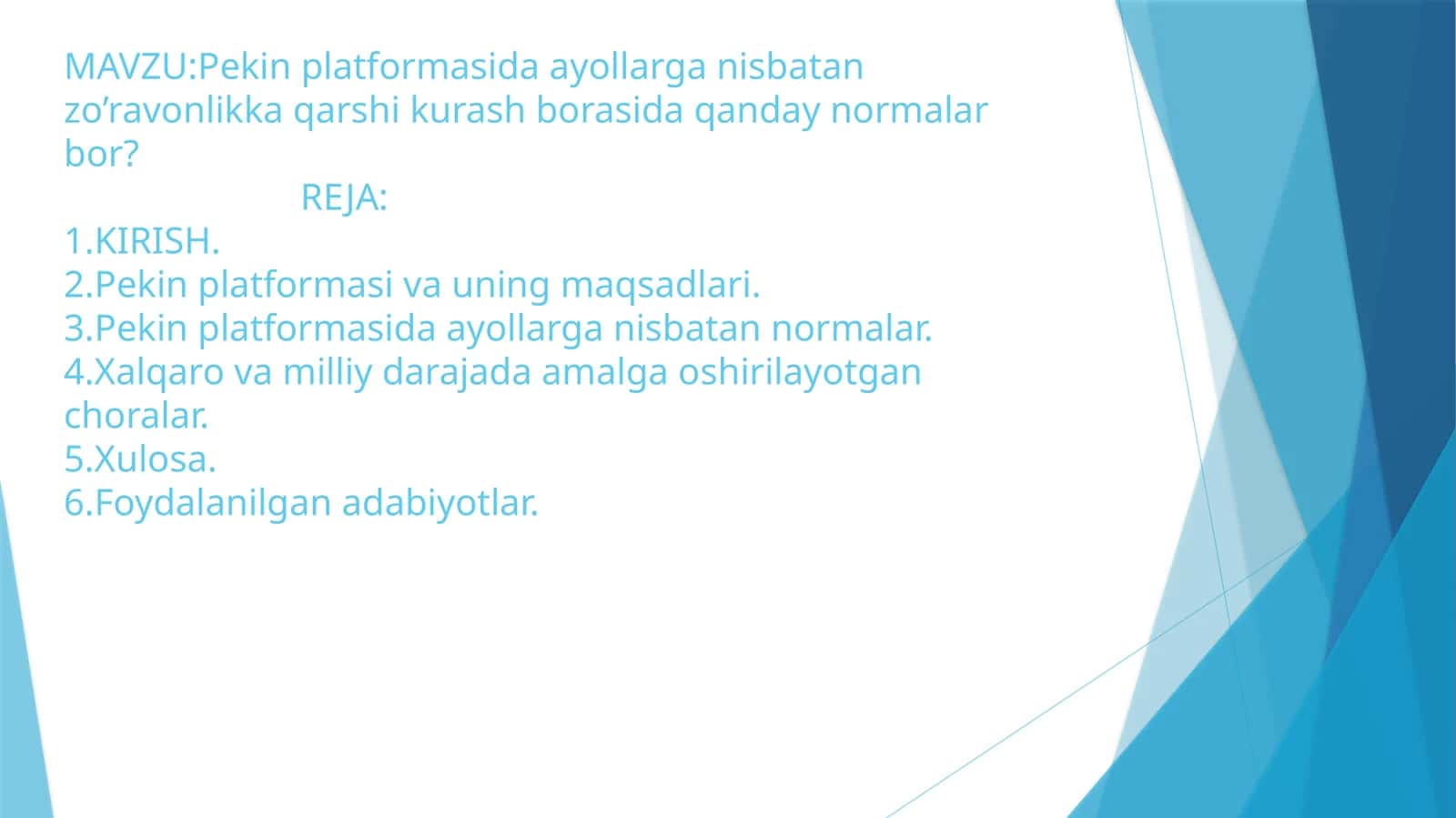 MAVZU:Pekin platformasida ayollarga nisbatan zo’ravonlikka qarshi kurash borasida qanday normalar bor?

REJA:

1.KIRISH.
2.Pekin platformasi va uning maqsadlari.
3.Pekin platformasida ayollarga nisbatan normalar.
4.Xalqaro va milliy darajada amalga oshirilayotgan choralar.
5.Xulosa.
6.Foydalanilgan adabiyotlar.